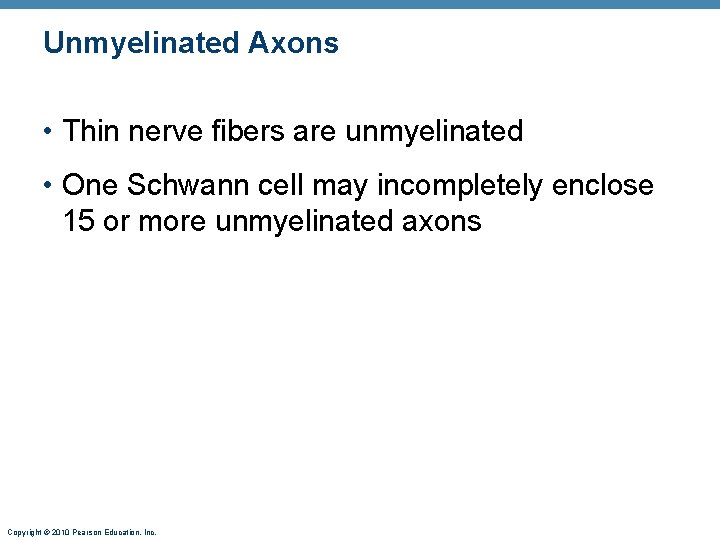 Unmyelinated Axons

• Thin nerve fibers are unmyelinated

• One Schwann cell may incompletely enclose 15 or more unmyelinated axons

Copyright © 2010 Pearson Education, Inc.